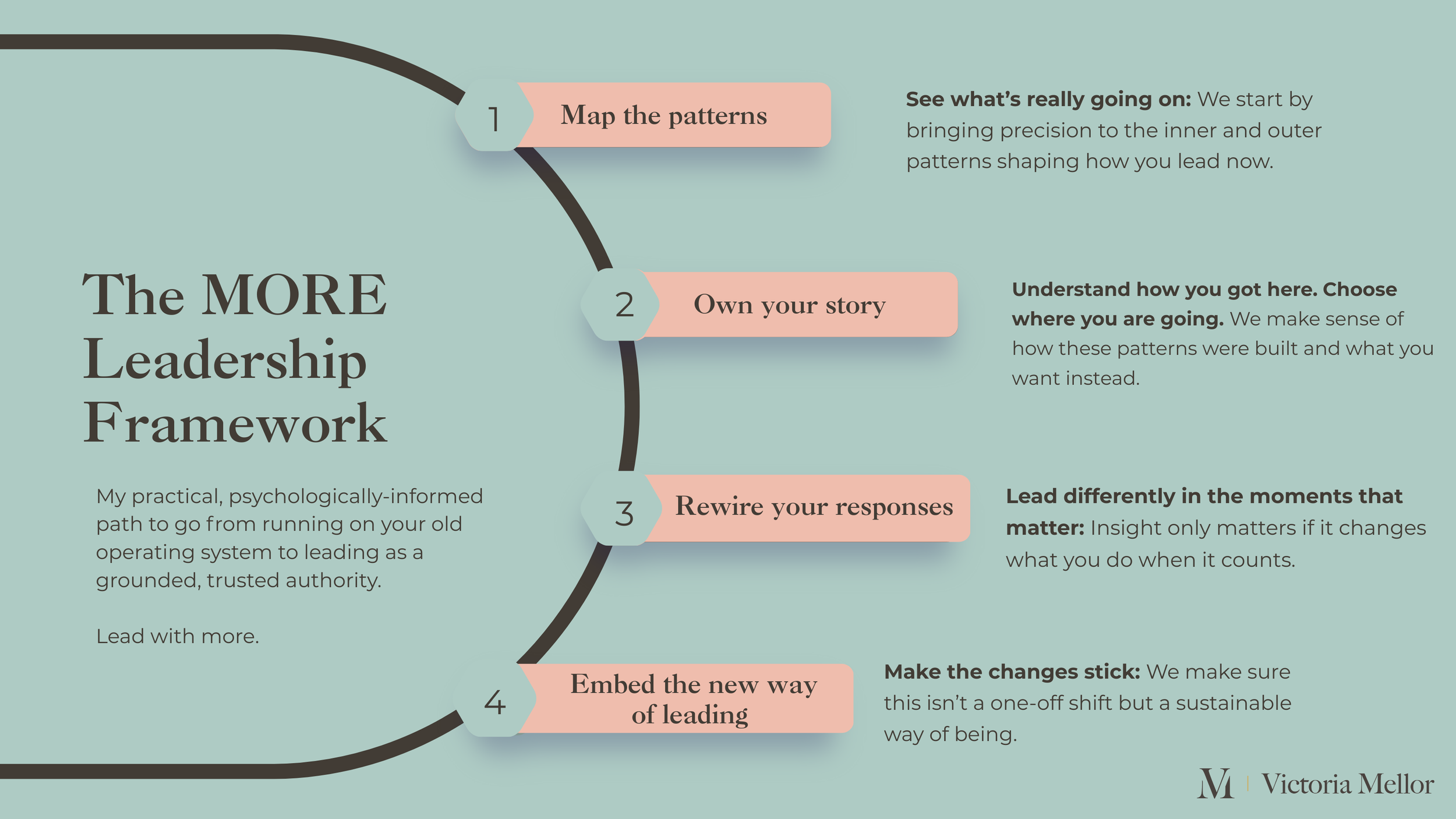 The MORE Leadership Framework

My practical, psychologically-informed path to go from running on your old operating system to leading as a grounded, trusted authority.

Lead with more.

1 Map the patterns

See what's really going on: We start by bringing precision to the inner and outer patterns shaping how you lead now.

2 Own your story

Understand how you got here. Choose where you are going. We make sense of how these patterns were built and what you want instead.

3 Rewire your responses

Lead differently in the moments that matter: Insight only matters if it changes what you do when it counts.

4 Embed the new way of leading

Make the changes stick: We make sure this isn't a one-off shift but a sustainable way of being.

M | Victoria Mellor